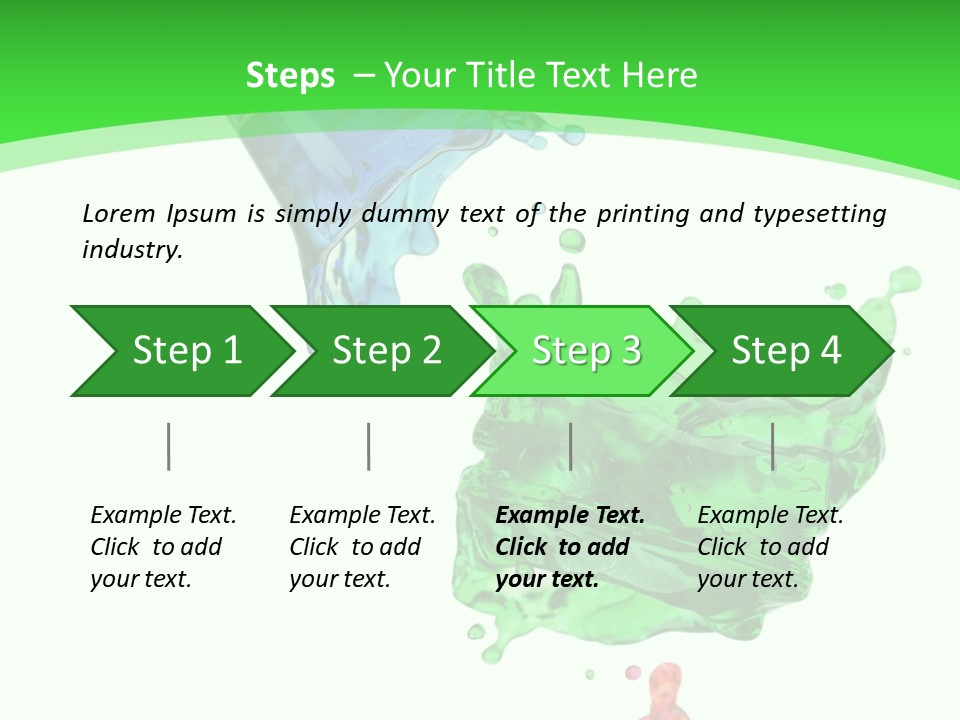 Steps – Your Title Text Here

Lorem Ipsum is simply dummy text of the printing and typesetting industry.

Step 1

Step 2

Step 3

Step 4

Example Text. Click to add your text.

Example Text. Click to add your text.

Example Text. Click to add your text.

Example Text. Click to add your text.